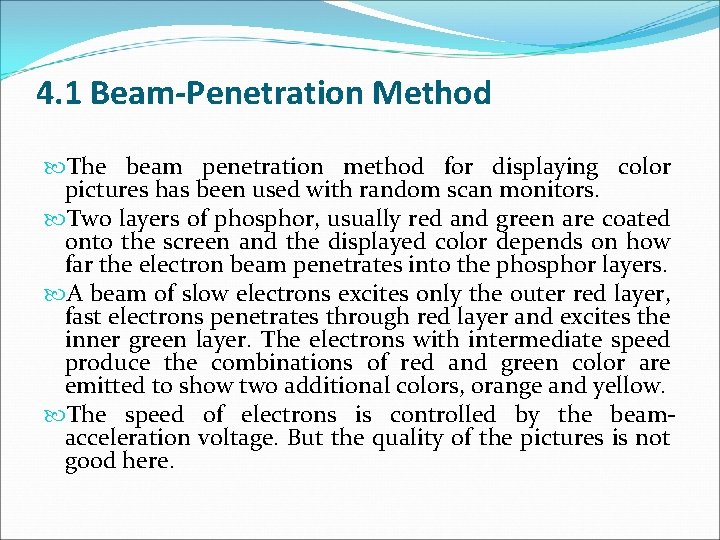 4.1 Beam-Penetration Method

The beam penetration method for displaying color pictures has been used with random scan monitors.

Two layers of phosphor, usually red and green are coated onto the screen and the displayed color depends on how far the electron beam penetrates into the phosphor layers.

A beam of slow electrons excites only the outer red layer, fast electrons penetrates through red layer and excites the inner green layer. The electrons with intermediate speed produce the combinations of red and green color are emitted to show two additional colors, orange and yellow.

The speed of electrons is controlled by the beam-acceleration voltage. But the quality of the pictures is not good here.